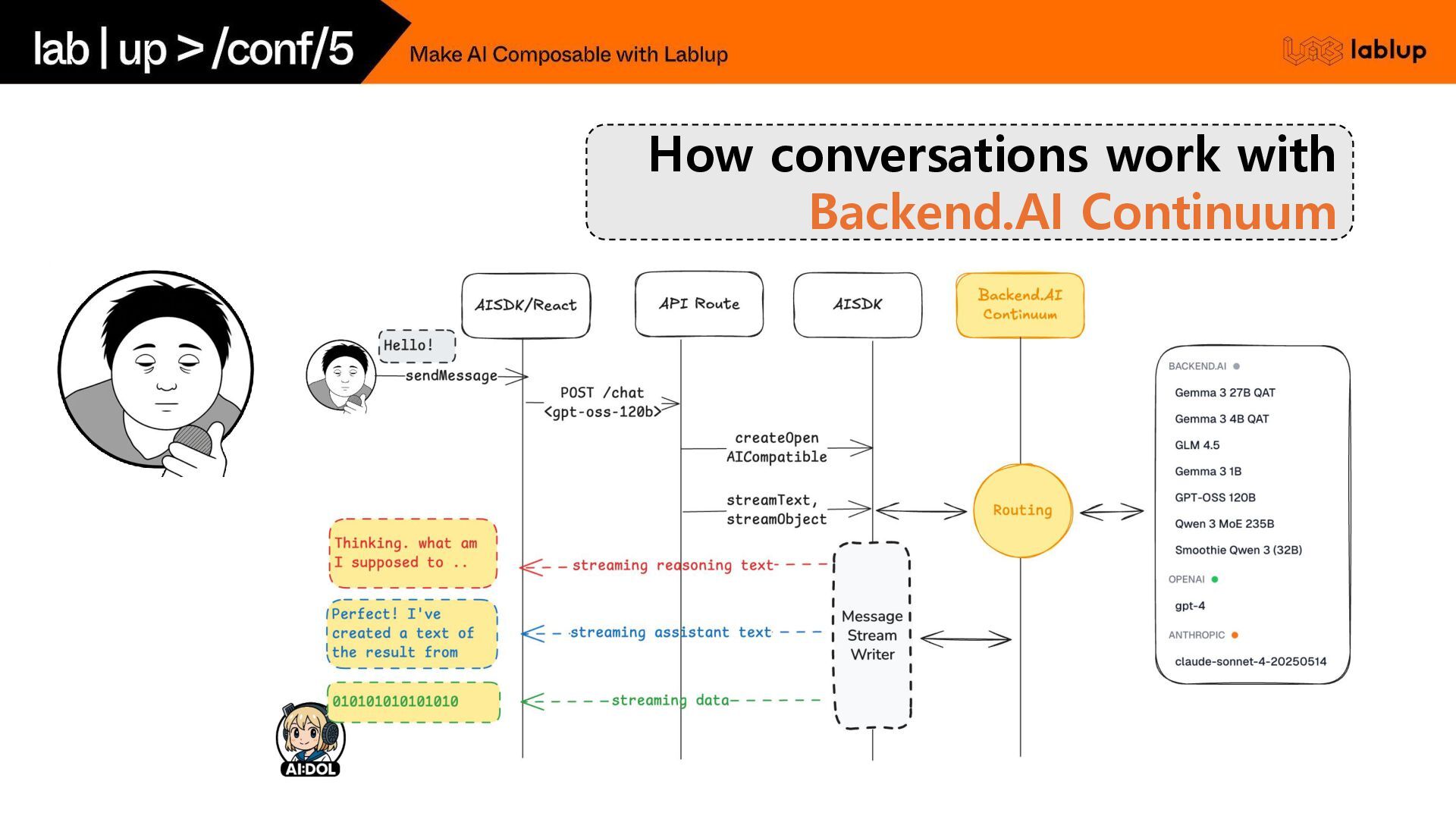 lab | up > /conf/5

Make AI Composable with Lablup

lablup

How conversations work with Backend.AI Continuum

AISDK/React

API Route

AISDK

Backend.AI Continuum

Hello!

sendMessage

POST /chat <gpt-oss-120b>

createOpen AICompatible

streamText, streamObject

Routing

Thinking. what am I supposed to ..

streaming reasoning text

Perfect! I've created a text of the result from

streaming assistant text

Message Stream Writer

010101010101010

streaming data

AI:DOL

BACKEND.AI

Gemma 3 27B QAT

Gemma 3 4B QAT

GLM 4.5

Gemma 3 1B

GPT-OSS 120B

Qwen 3 MoE 235B

Smoothie Qwen 3 (32B)

OPENAI

gpt-4

ANTHROPIC

claude-sonnet-4-20250514